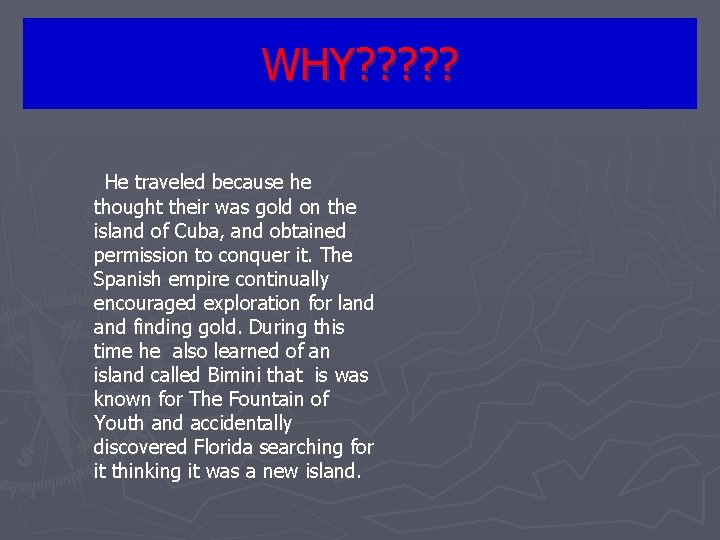 WHY?????

He traveled because he thought their was gold on the island of Cuba, and obtained permission to conquer it. The Spanish empire continually encouraged exploration for land and finding gold. During this time he also learned of an island called Bimini that is was known for The Fountain of Youth and accidentally discovered Florida searching for it thinking it was a new island.